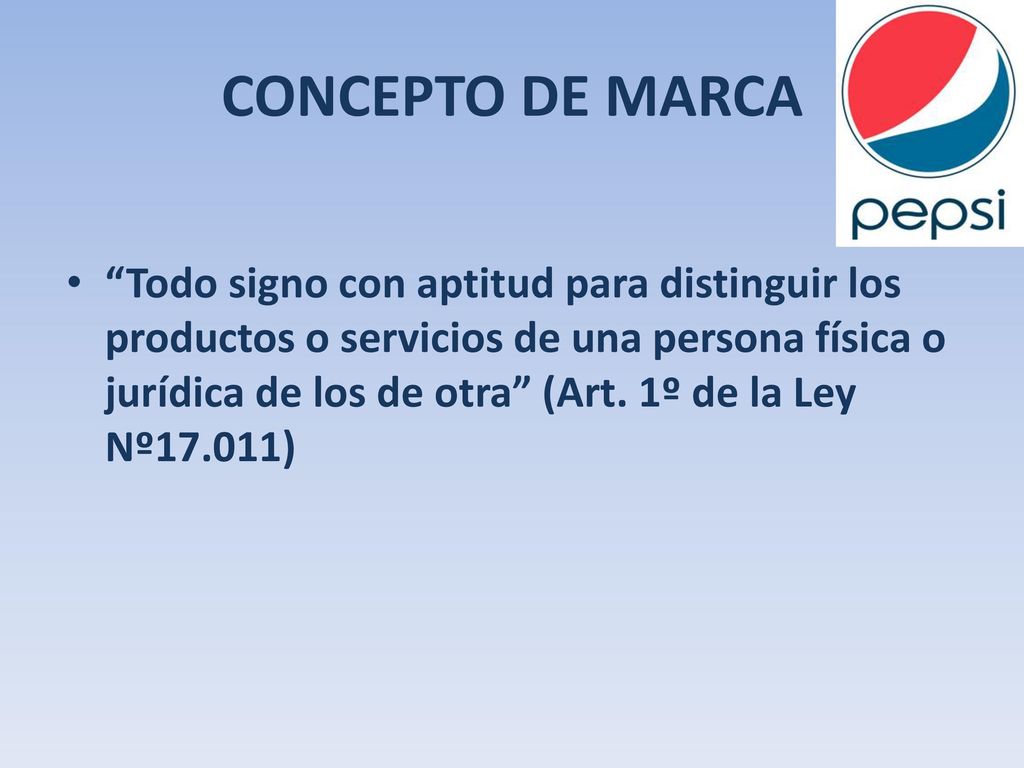 CONCEPTO DE MARCA

pepsi

• “Todo signo con aptitud para distinguir los productos o servicios de una persona física o jurídica de los de otra” (Art. 1º de la Ley Nº17.011)